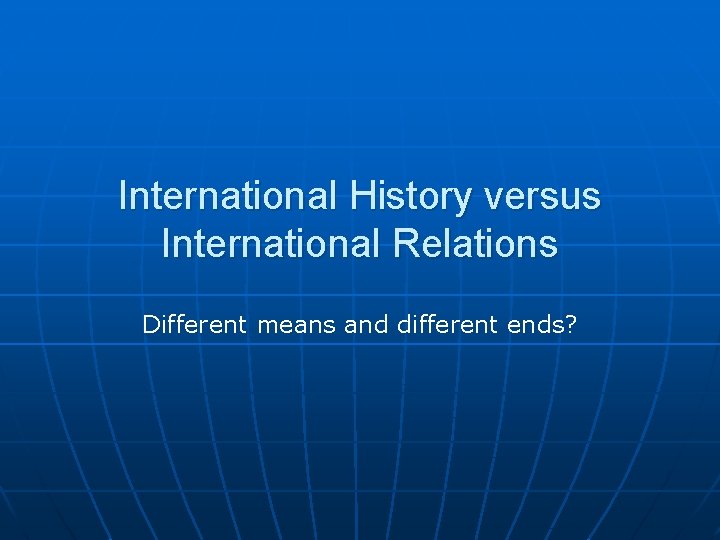 International History versus International Relations

Different means and different ends?